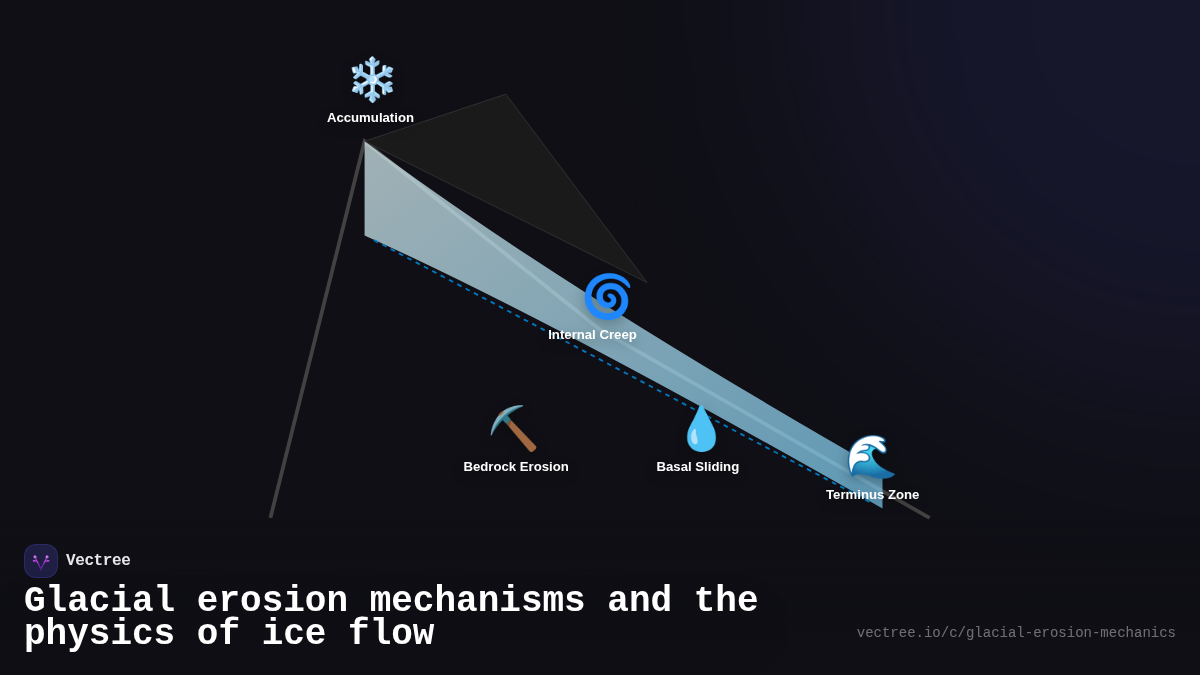 Accumulation

Internal Creep

Bedrock Erosion

Basal Sliding

Terminus Zone

Vectree

Glacial erosion mechanisms and the physics of ice flow

vectree.io/c/glacial-erosion-mechanics